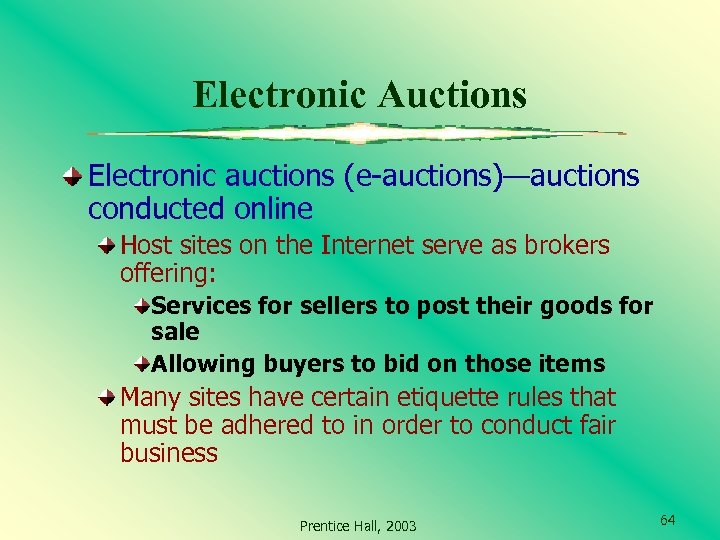 Electronic Auctions

Electronic auctions (e-auctions)—auctions conducted online

Host sites on the Internet serve as brokers offering:

Services for sellers to post their goods for sale

Allowing buyers to bid on those items

Many sites have certain etiquette rules that must be adhered to in order to conduct fair business

Prentice Hall, 2003

64